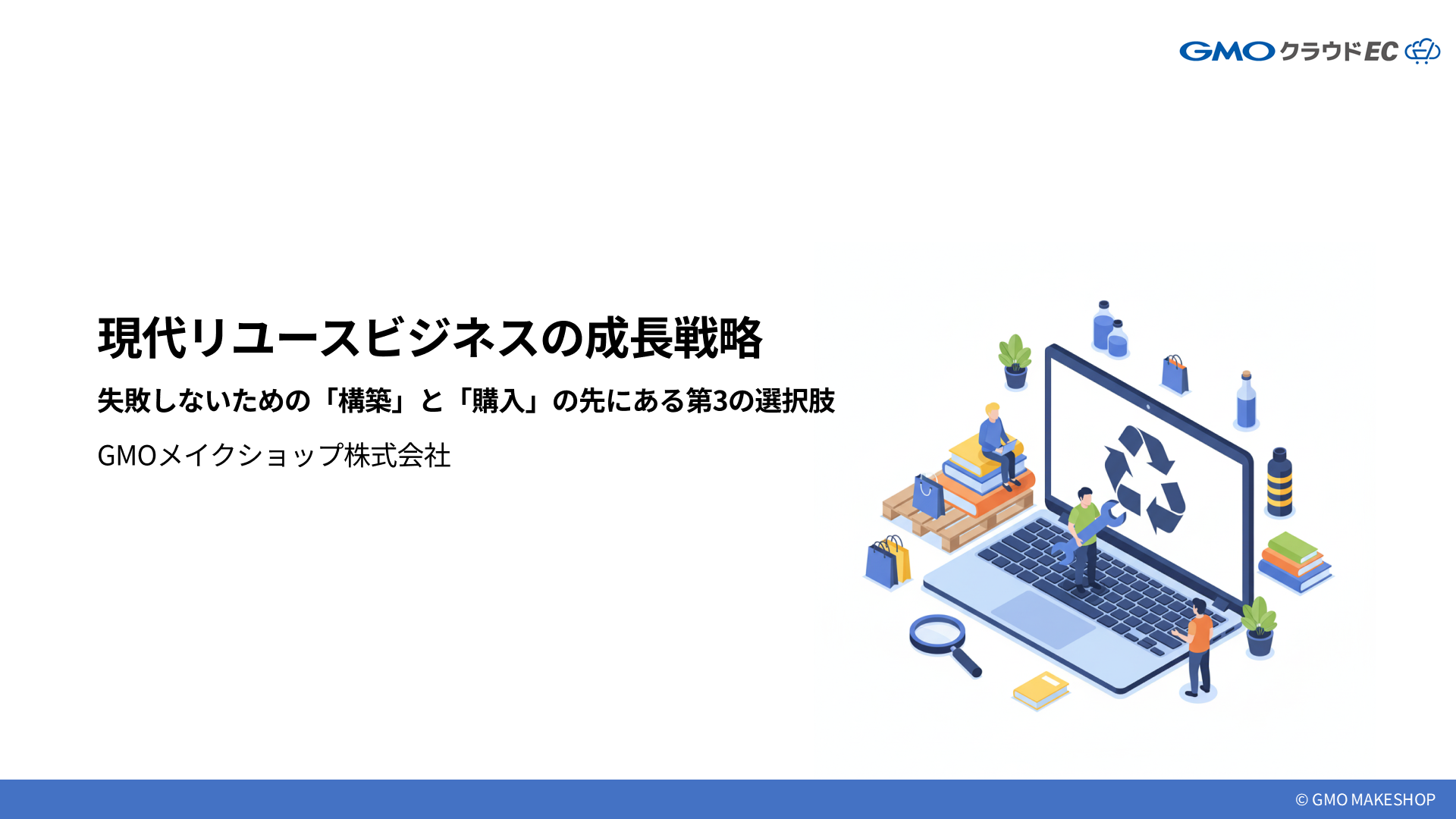 GMO クラウドEC

現代リユースビジネスの成長戦略

失敗しないための「構築」と「購入」の先にある第3の選択肢

GMOメイクショップ株式会社

© GMO MAKESHOP